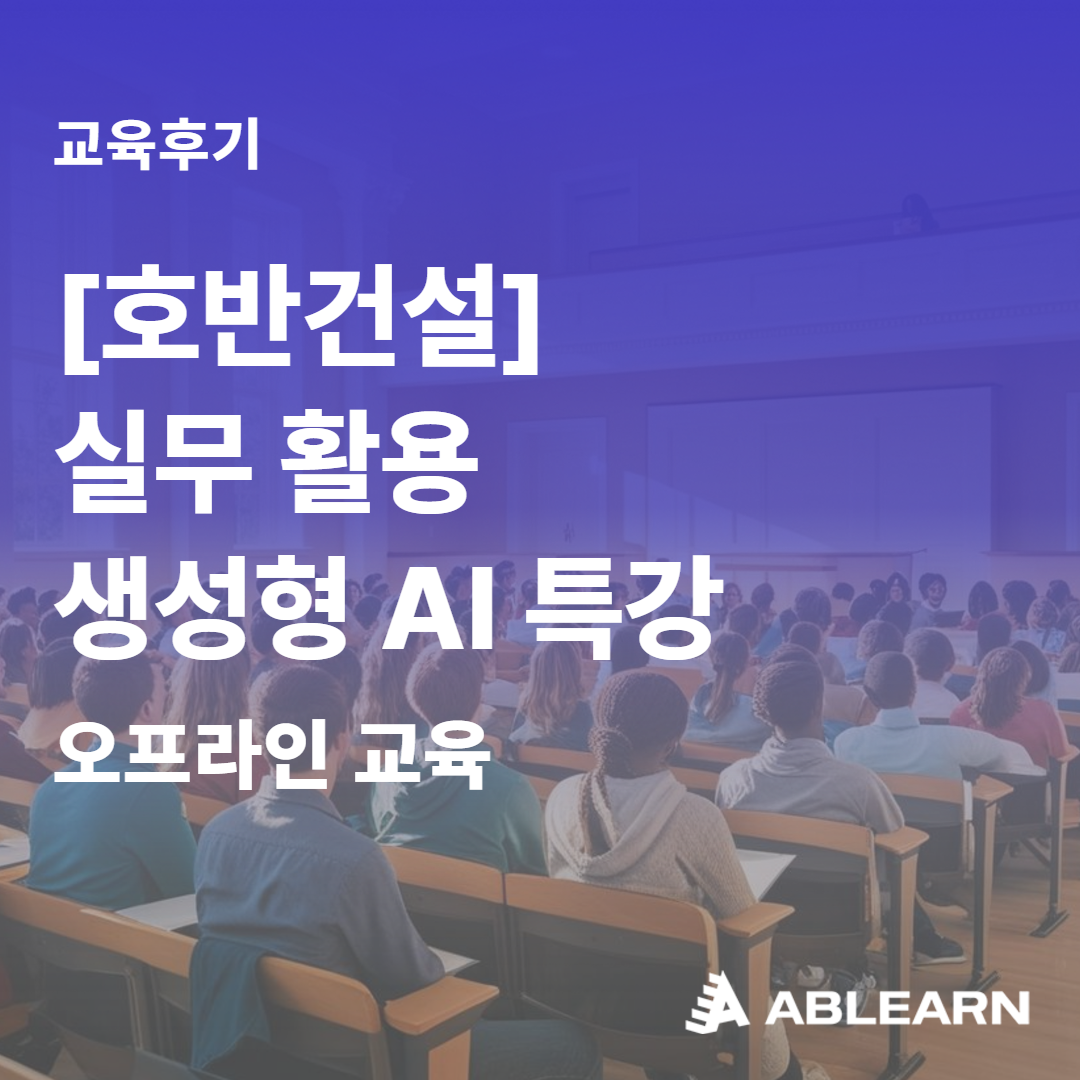 교육후기

[호반건설]
실무 활용
생성형 AI 특강
오프라인 교육

ABLEARN